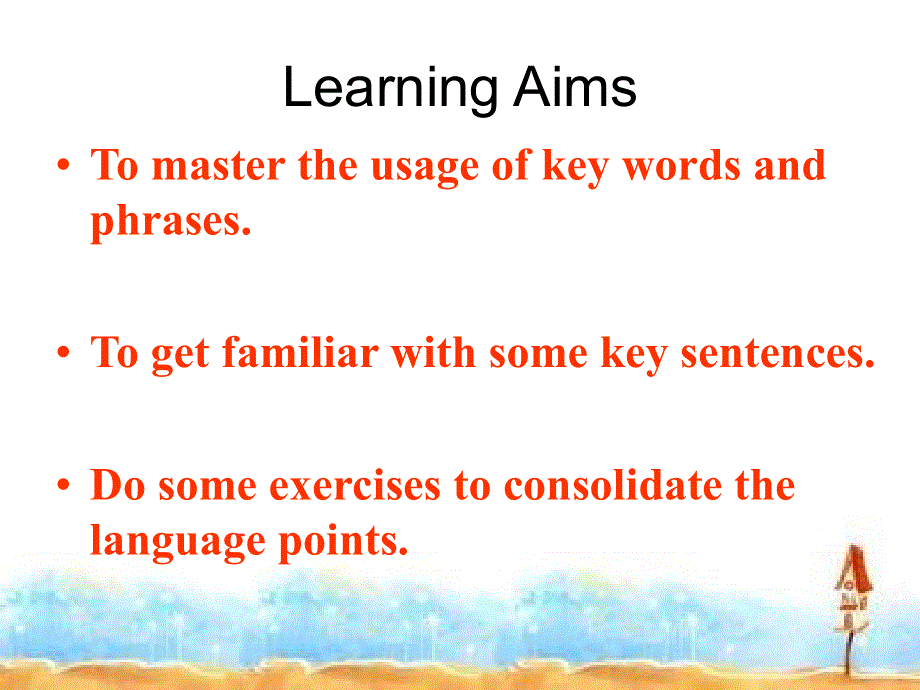 Learning Aims

• To master the usage of key words and phrases.

• To get familiar with some key sentences.

• Do some exercises to consolidate the language points.